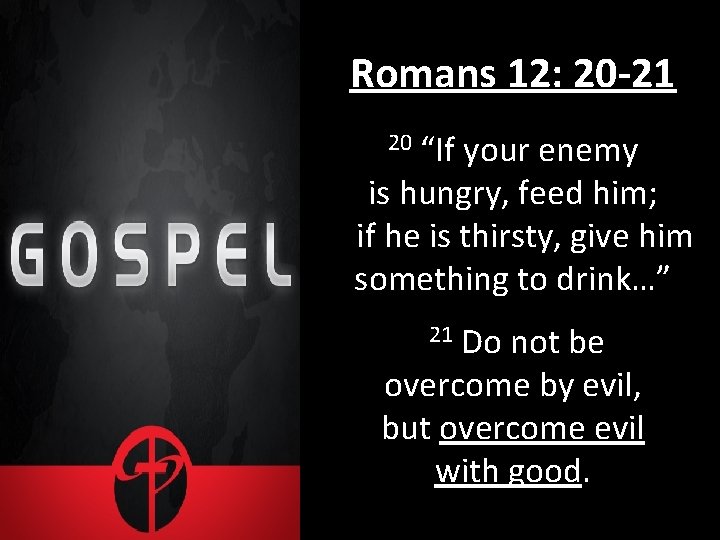 GOSPEL

Romans 12: 20-21

$^{20}$ “If your enemy is hungry, feed him; if he is thirsty, give him something to drink…”

$^{21}$ Do not be overcome by evil, but overcome evil with good.